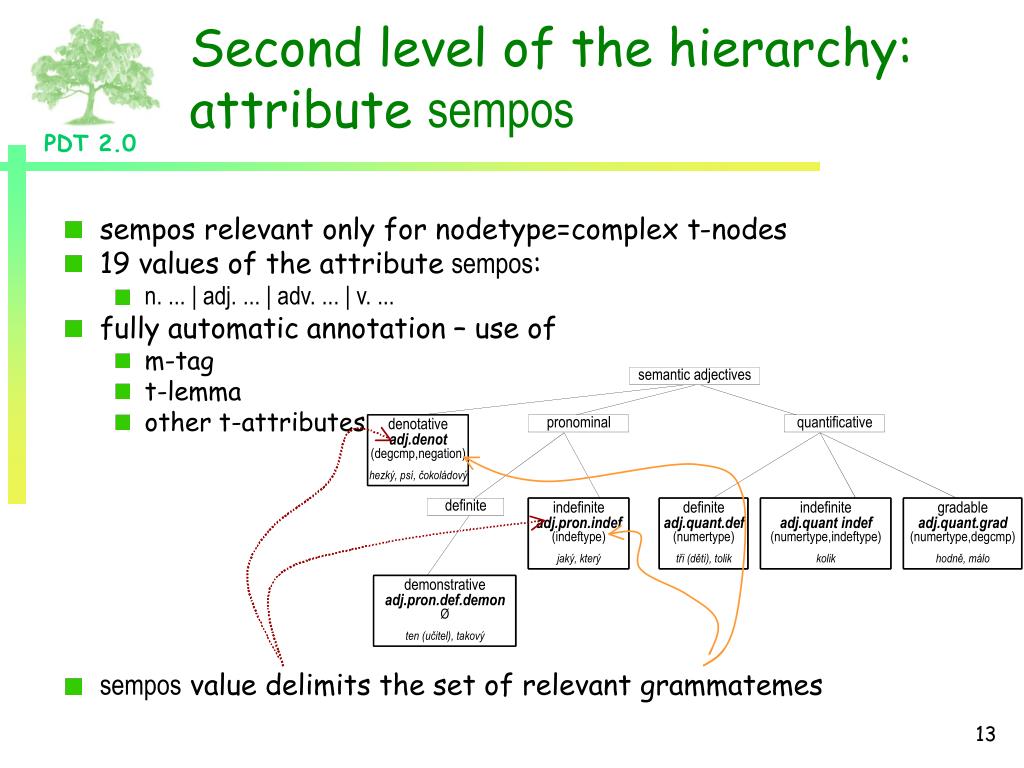 PDT 2.0

Second level of the hierarchy: attribute sempos

sempos relevant only for nodetype=complex t-nodes

19 values of the attribute sempos:

n. ... | adj. ... | adv. ... | v. ...

fully automatic annotation – use of

m-tag

t-lemma

other t-attributes

semantic adjectives

denotative
adj.denot
(degcmp,negation)
hezký, psí, čokoládový

pronominal

quantificative

definite

indefinite
adj.pron.indef
(indeftype)
jaký, který

definite
adj.quant.def
(numertype)
tři (děti), tolik

indefinite
adj.quant indef
(numertype,indeftype)
kolik

gradable
adj.quant.grad
(numertype,degcmp)
hodně, málo

demonstrative
adj.pron.def.demon
Ø
ten (učitel), takový

sempos value delimits the set of relevant grammatemes

13